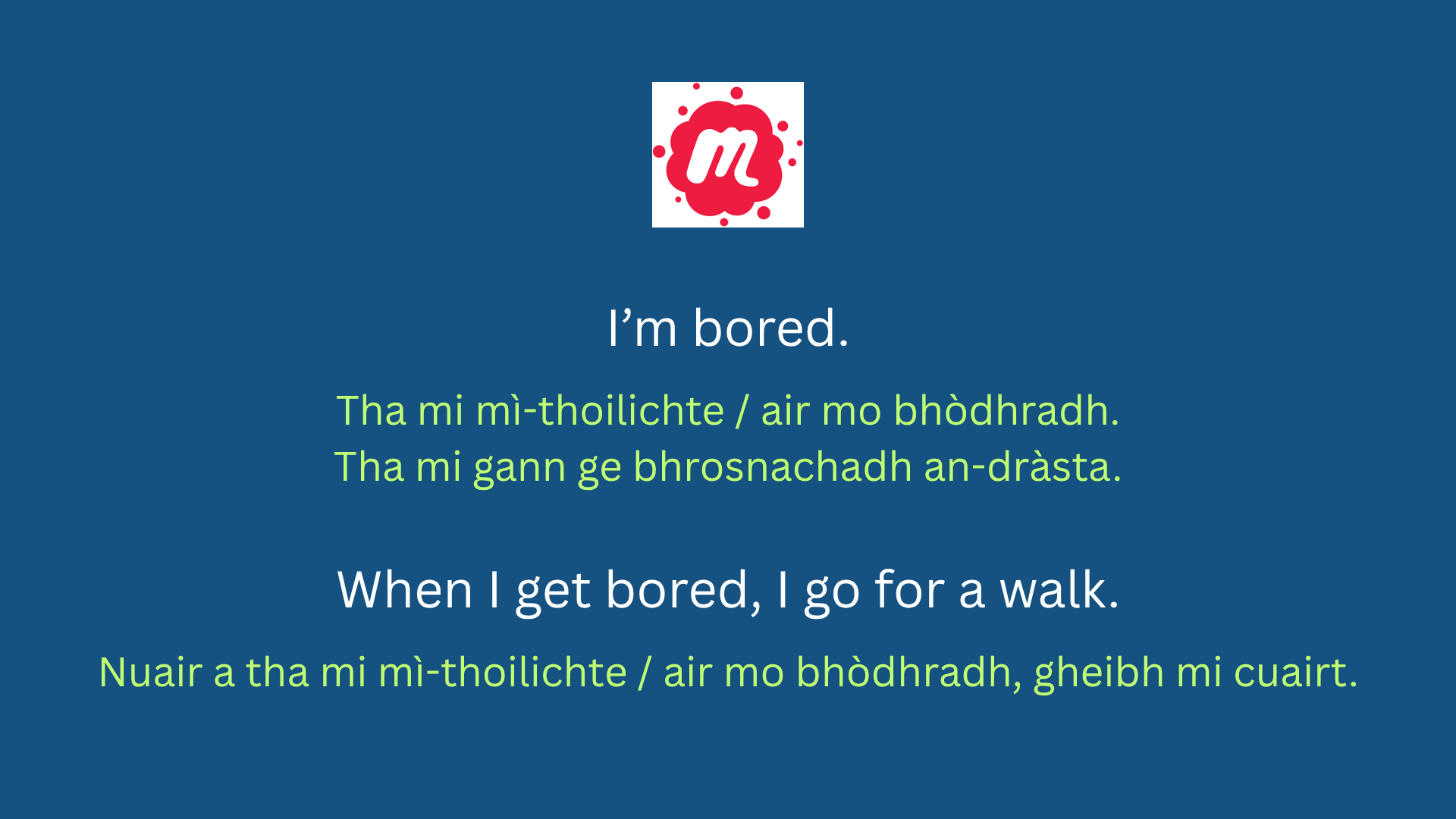 m

I’m bored.

Tha mi mì-thoilichte / air mo bhòdhradh.
Tha mi gann ge bhrosnachadh an-dràsta.

When I get bored, I go for a walk.

Nuair a tha mi mì-thoilichte / air mo bhòdhradh, gheibh mi cuairt.